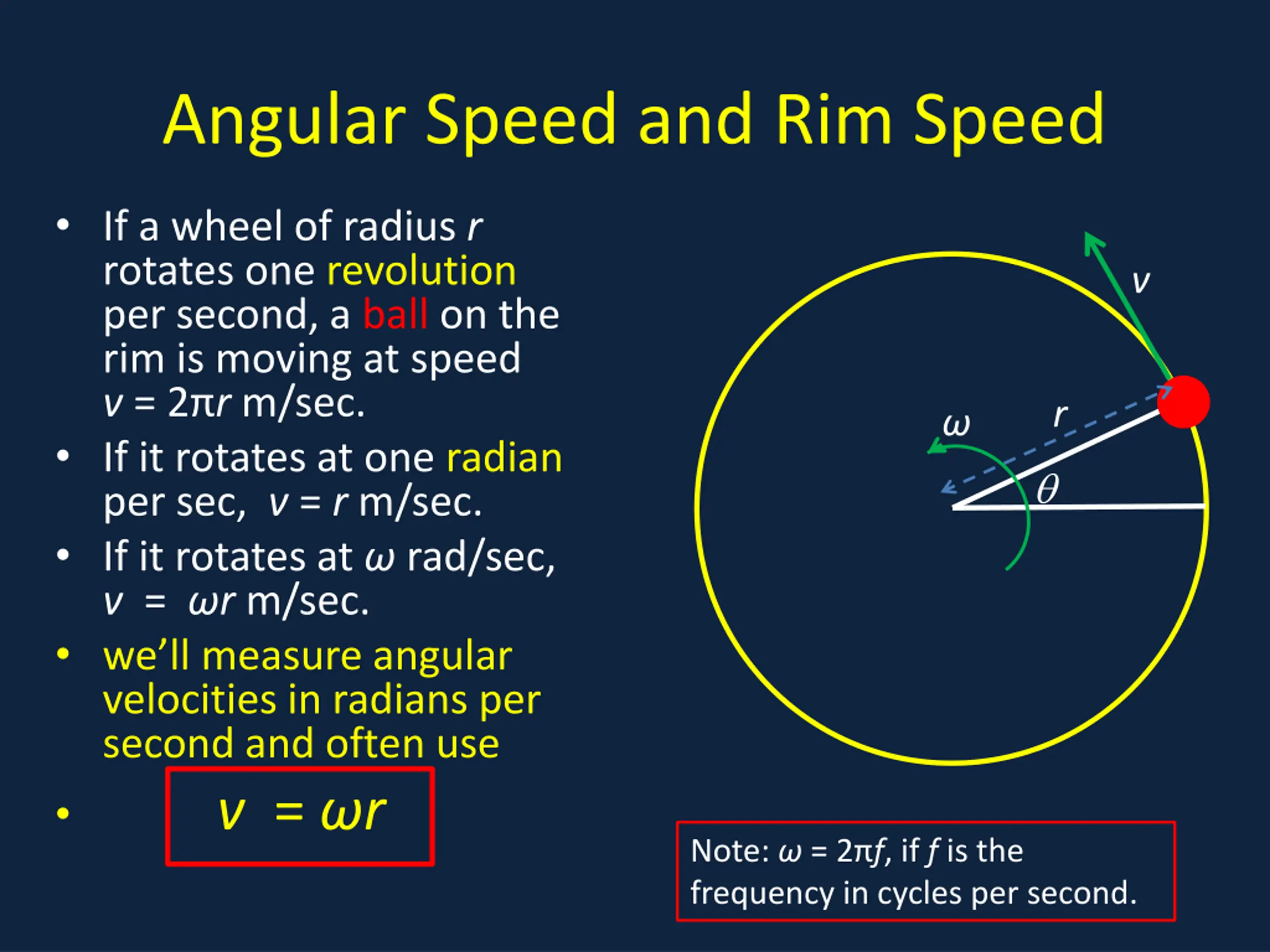 Angular Speed and Rim Speed

• If a wheel of radius $r$ rotates one revolution per second, a ball on the rim is moving at speed $v = 2\pi r$ m/sec.

• If it rotates at one radian per sec, $v = r$ m/sec.

• If it rotates at $\omega$ rad/sec, $v = \omega r$ m/sec.

• we'll measure angular velocities in radians per second and often use

• $v = \omega r$

$v$

$\omega$

$r$

$\theta$

Note: $\omega = 2\pi f$, if $f$ is the frequency in cycles per second.